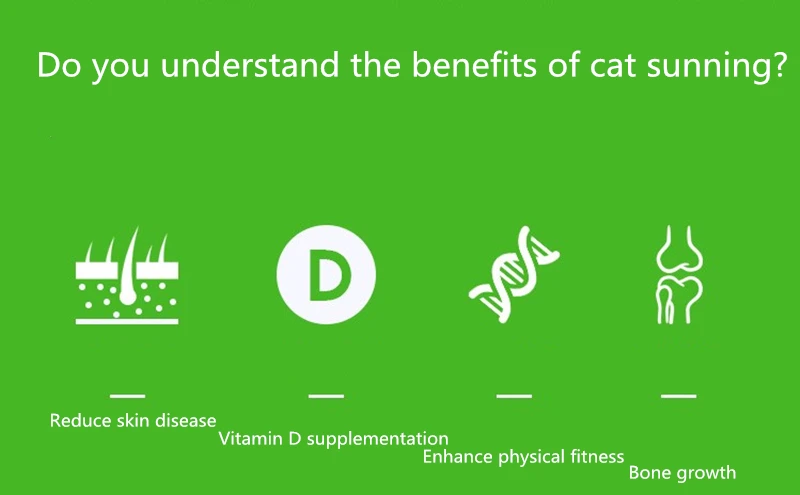 Do you understand the benefits of cat sunning?

D

Reduce skin disease

Vitamin D supplementation

Enhance physical fitness

Bone growth